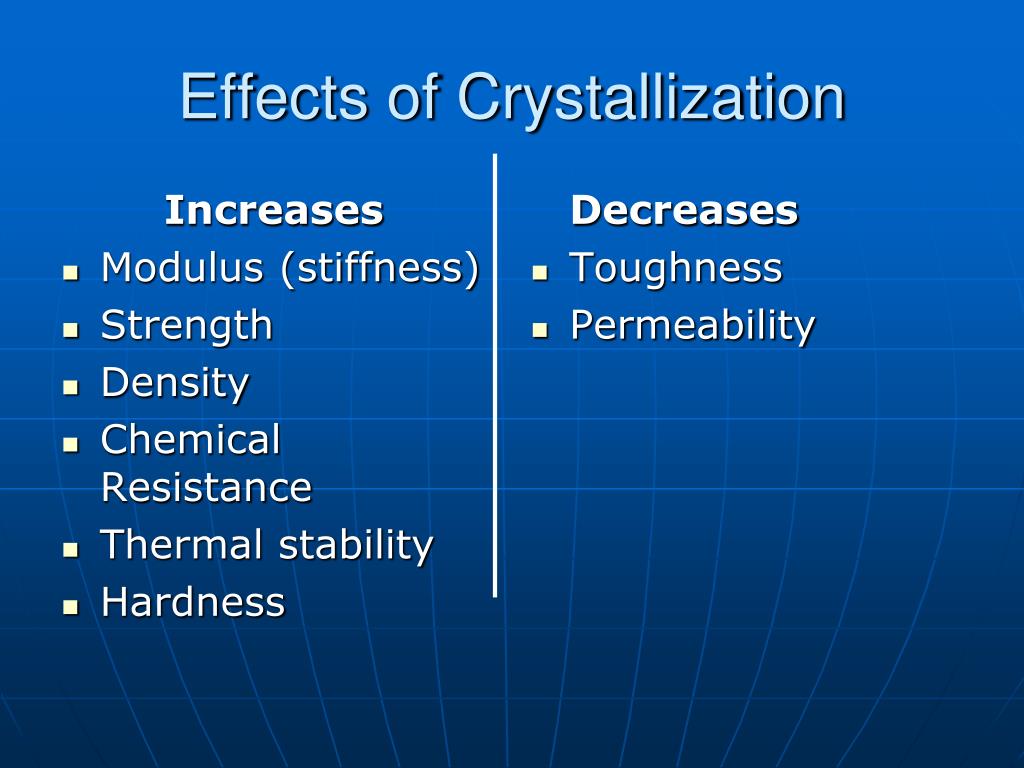 Effects of Crystallization

Increases

- Modulus (stiffness)
- Strength
- Density
- Chemical Resistance
- Thermal stability
- Hardness

Decreases

- Toughness
- Permeability